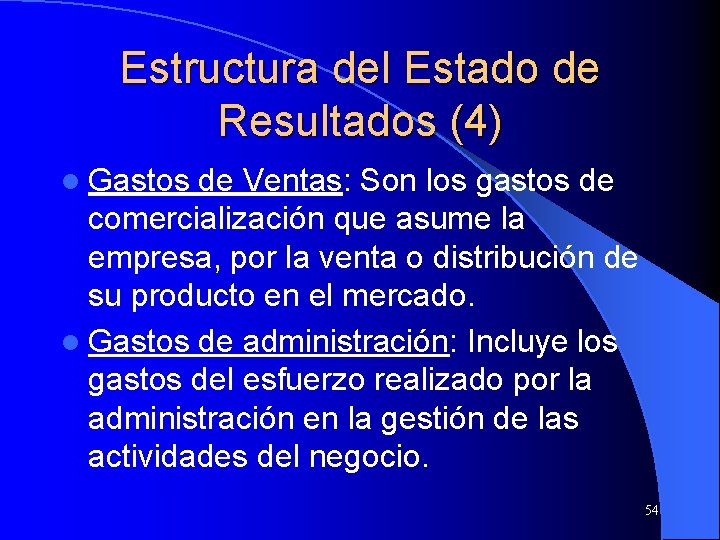 Estructura del Estado de Resultados (4)

Gastos de Ventas: Son los gastos de comercialización que asume la empresa, por la venta o distribución de su producto en el mercado.

Gastos de administración: Incluye los gastos del esfuerzo realizado por la administración en la gestión de las actividades del negocio.

54